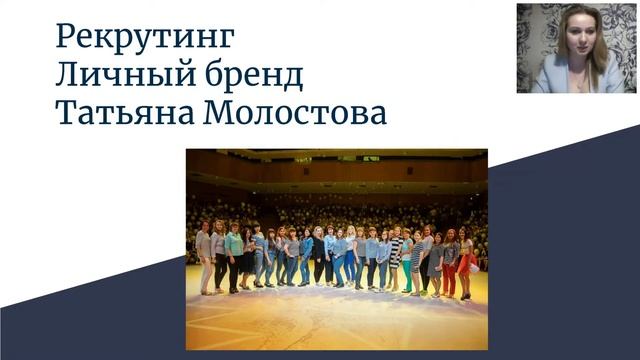 Рекрутинг
Личный бренд
Татьяна Молостова